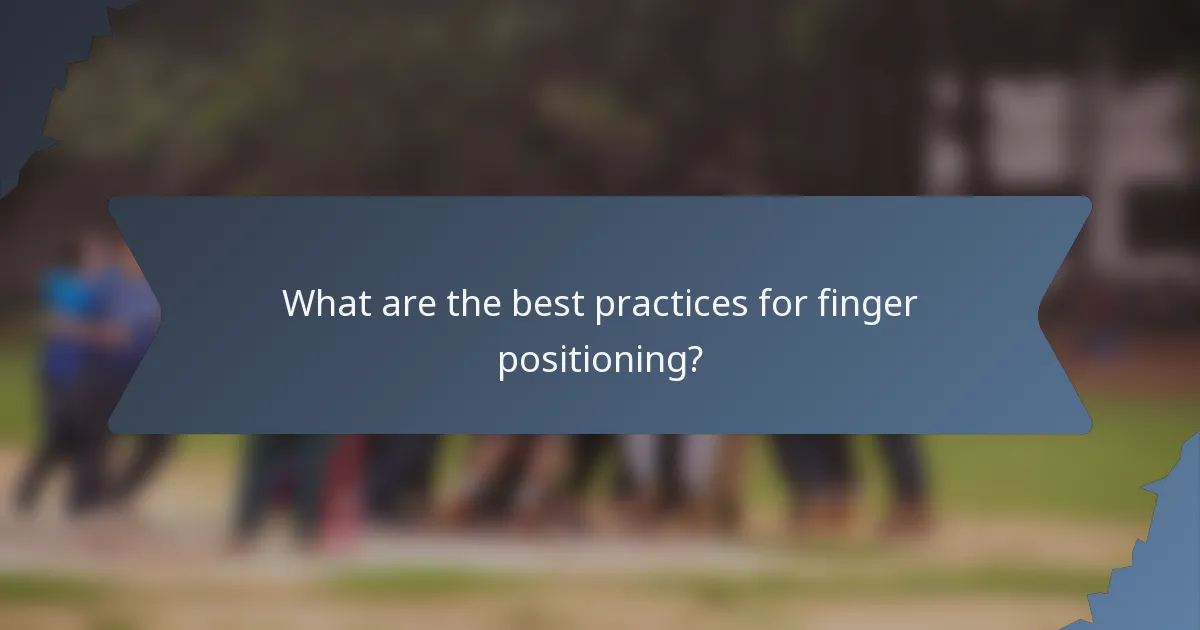 What are the best practices for finger positioning?